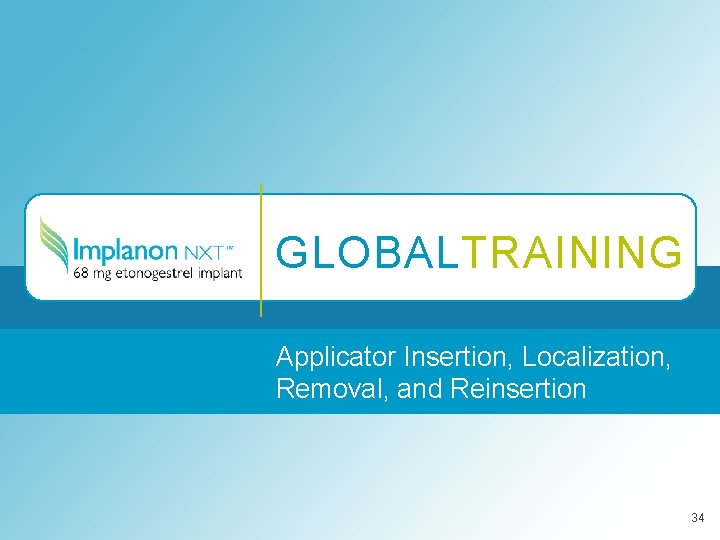 Implanon NXT™
68 mg etonogestrel implant

GLOBALTRAINING

Applicator Insertion, Localization, Removal, and Reinsertion

34